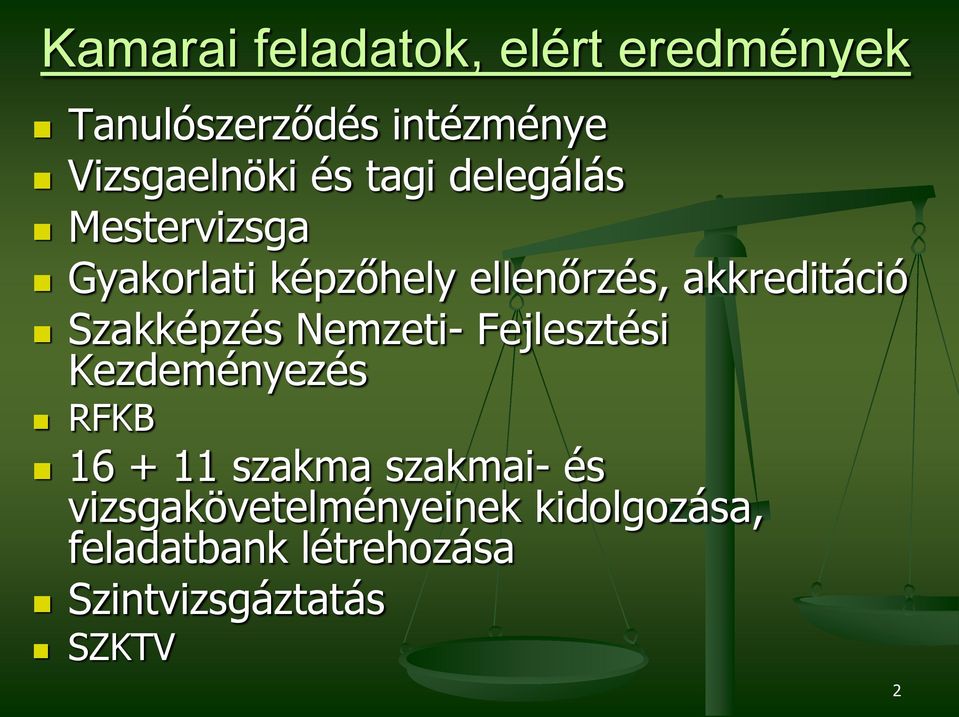 Kamarai feladatok, elért eredmények

- Tanulószerződés intézménye
- Vizsgaelnöki és tagi delegálás
- Mestervizsga
- Gyakorlati képzőhely ellenőrzés, akkreditáció
- Szakképzés Nemzeti- Fejlesztési Kezdeményezés
- RFKB
- 16 + 11 szakma szakmai- és vizsgakövetelményeinek kidolgozása, feladatbank létrehozása
- Szintvizsgáztatás
- SZKTV

2